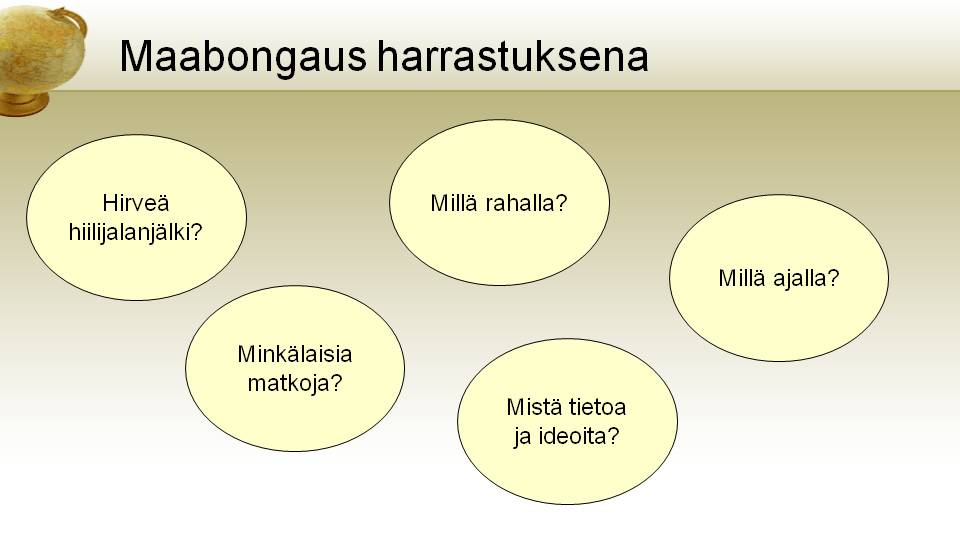 Maabongaus harrastuksena

Hirveä hiilijalanjälki?

Millä rahalla?

Millä ajalla?

Minkälaisia matkoja?

Mistä tietoa ja ideoita?